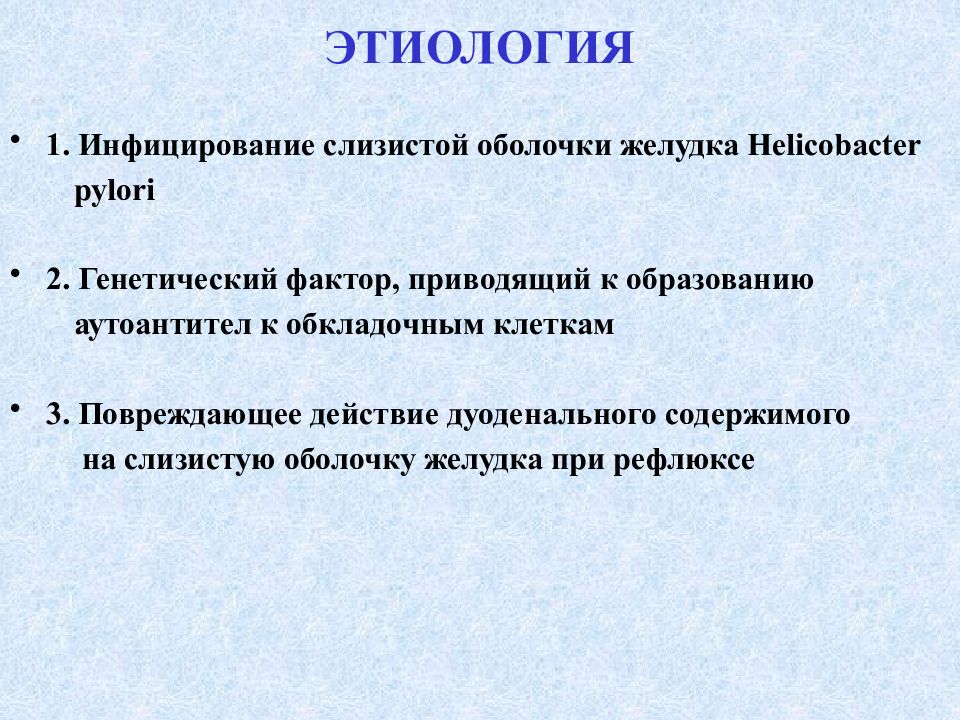 ЭТИОЛОГИЯ

• 1. Инфицирование слизистой оболочки желудка Helicobacter pylori

• 2. Генетический фактор, приводящий к образованию аутоантител к обкладочным клеткам

• 3. Повреждающее действие дуоденального содержимого на слизистую оболочку желудка при рефлюксе